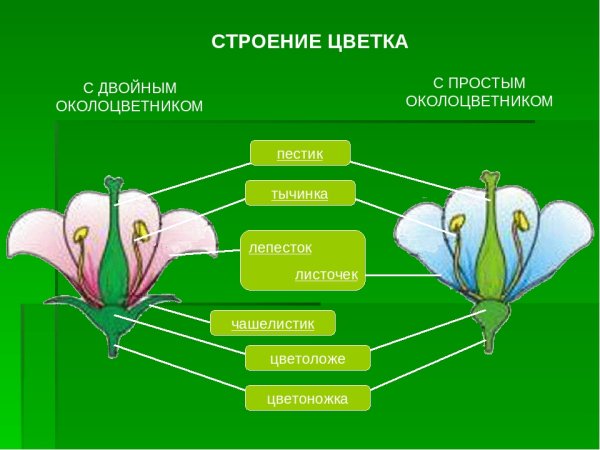 СТРОЕНИЕ ЦВЕТКА

С ДВОЙНЫМ ОКОЛОЦВЕТНИКОМ

С ПРОСТЫМ ОКОЛОЦВЕТНИКОМ

пестик

тычинка

лепесток

листочек

чашелистик

цветоложе

цветоножка